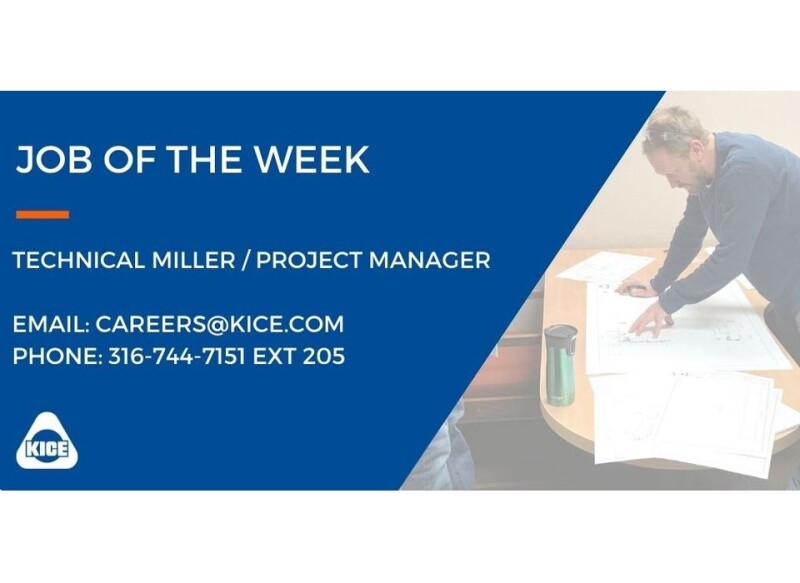 JOB OF THE WEEK

TECHNICAL MILLER / PROJECT MANAGER

EMAIL: CAREERS@KICE.COM
PHONE: 316-744-7151 EXT 205

KICE